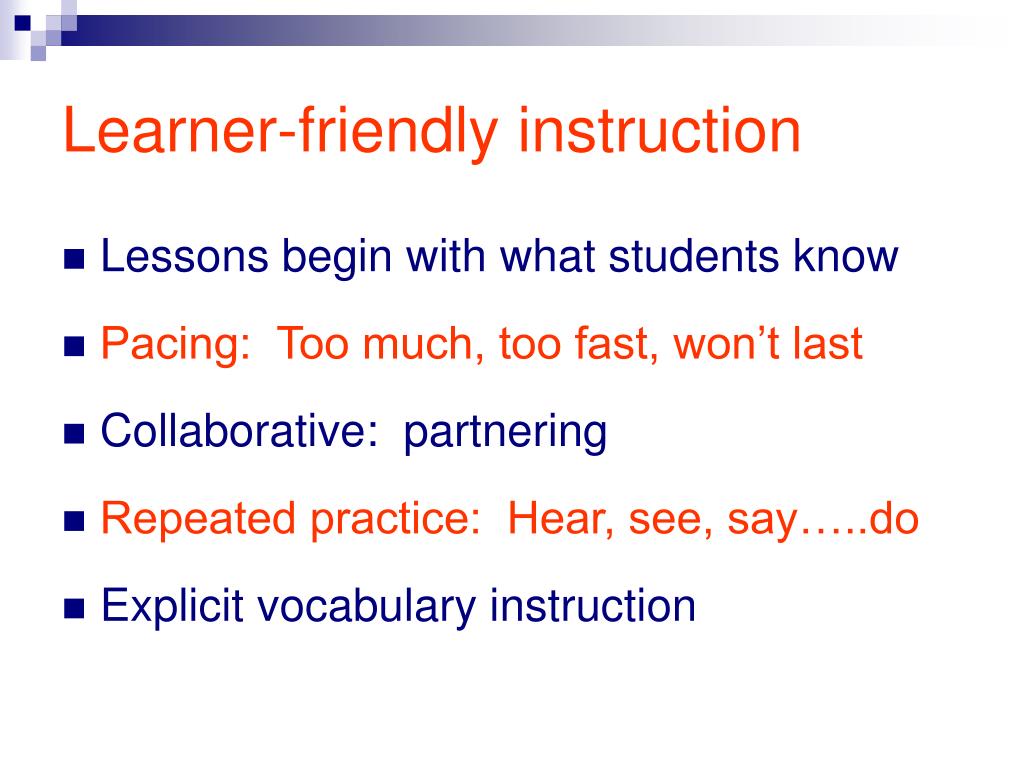 Learner-friendly instruction

- Lessons begin with what students know
- Pacing: Too much, too fast, won’t last
- Collaborative: partnering
- Repeated practice: Hear, see, say…..do
- Explicit vocabulary instruction